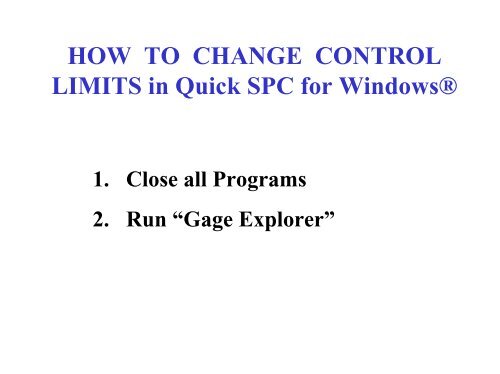 HOW TO CHANGE CONTROL LIMITS in Quick SPC for Windows®

1. Close all Programs
2. Run “Gage Explorer”